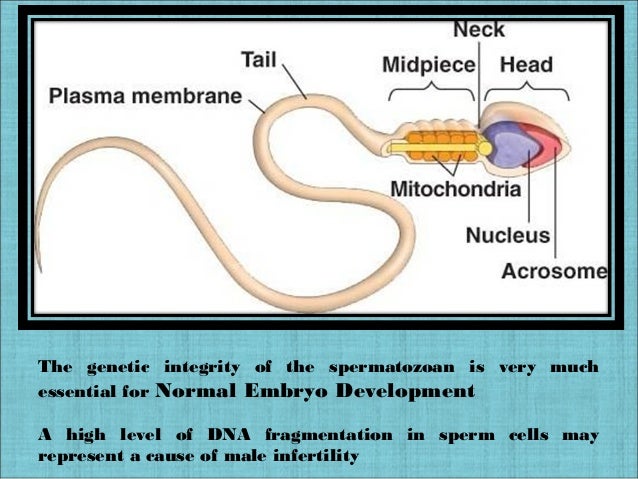 Neck
Tail
Midpiece
Head
Plasma membrane
Mitochondria
Nucleus
Acrosome

The genetic integrity of the spermatozoan is very much essential for Normal Embryo Development

A high level of DNA fragmentation in sperm cells may represent a cause of male infertility